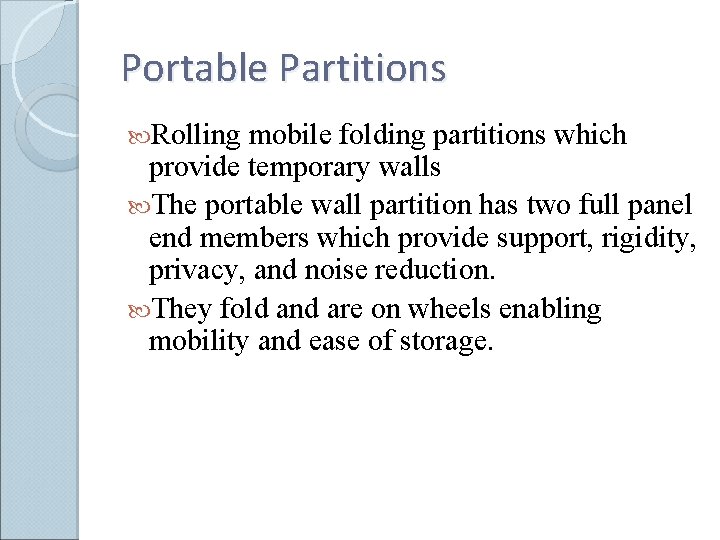 Portable Partitions

Rolling mobile folding partitions which provide temporary walls

The portable wall partition has two full panel end members which provide support, rigidity, privacy, and noise reduction.

They fold and are on wheels enabling mobility and ease of storage.